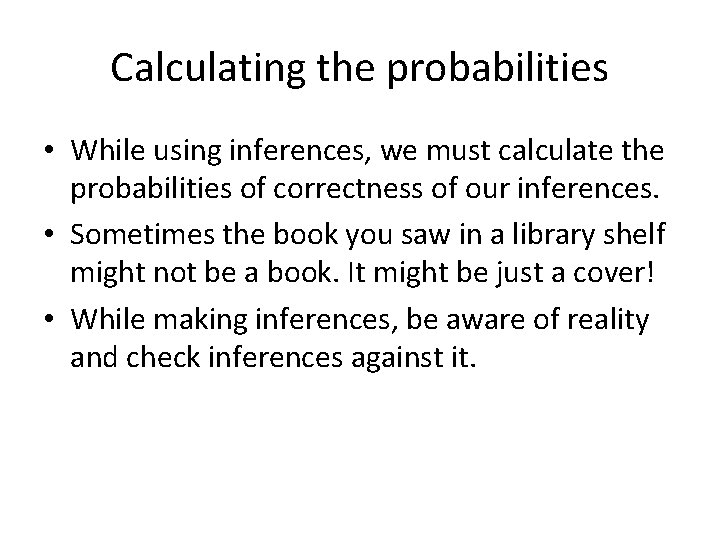 Calculating the probabilities

• While using inferences, we must calculate the probabilities of correctness of our inferences.

• Sometimes the book you saw in a library shelf might not be a book. It might be just a cover!

• While making inferences, be aware of reality and check inferences against it.